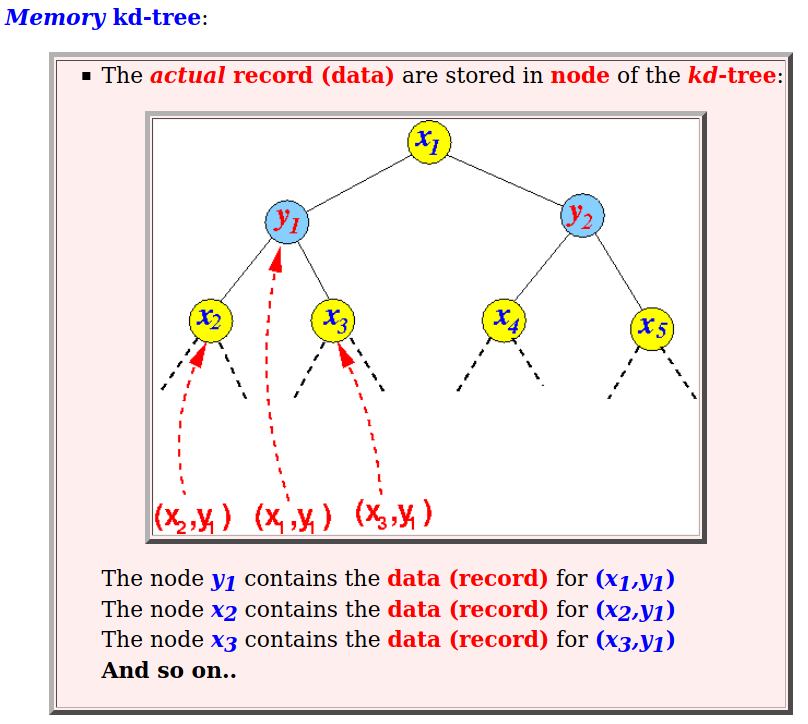 Memory kd-tree:

▪ The actual record (data) are stored in node of the kd-tree:

$x_1$

$y_1$

$y_2$

$x_2$

$x_3$

$x_4$

$x_5$

$(x_2,y_1)$ $(x_1,y_1)$ $(x_3,y_1)$

The node $y_1$ contains the data (record) for $(x_1,y_1)$
The node $x_2$ contains the data (record) for $(x_2,y_1)$
The node $x_3$ contains the data (record) for $(x_3,y_1)$
And so on..